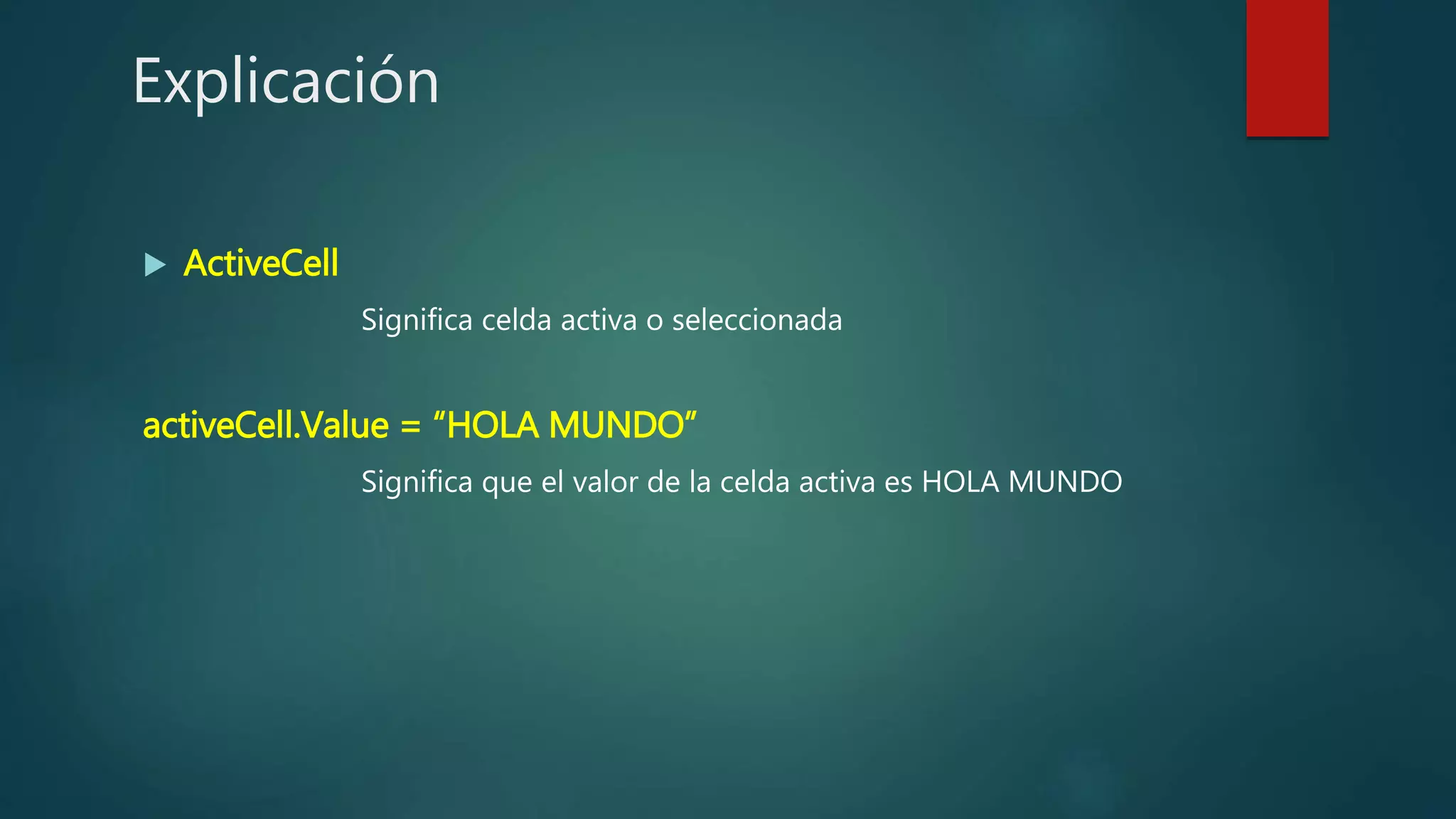 Explicación

ActiveCell

Significa celda activa o seleccionada

activeCell.Value = “HOLA MUNDO”

Significa que el valor de la celda activa es HOLA MUNDO